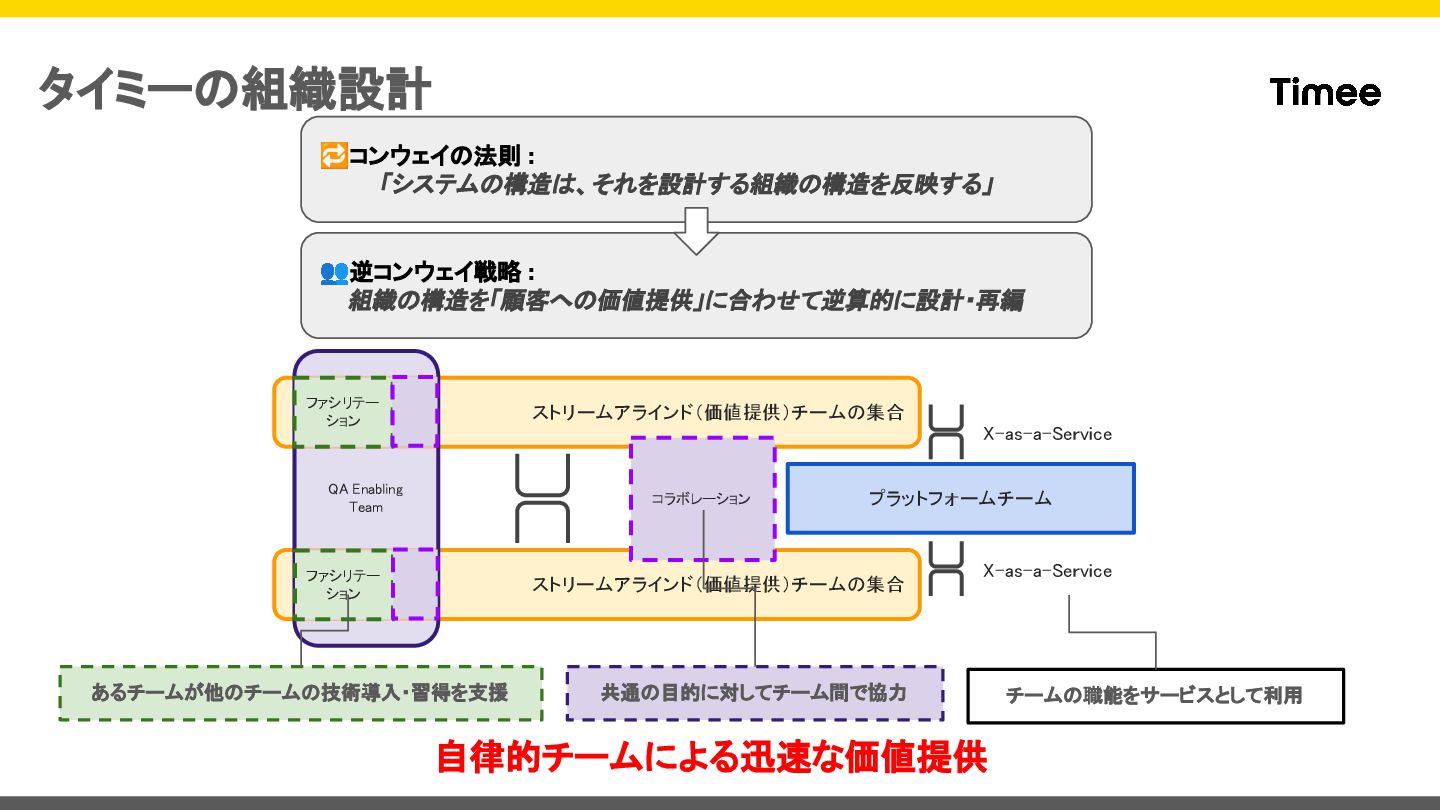 タイミーの組織設計

Timee

🔁コンウェイの法則：
「システムの構造は、それを設計する組織の構造を反映する」

👥逆コンウェイ戦略：
組織の構造を「顧客への価値提供」に合わせて逆算的に設計・再編

ファシリテーション

ストリームアラインド（価値提供）チームの集合

X-as-a-Service

QA Enabling Team

コラボレーション

プラットフォームチーム

ファシリテーション

ストリームアラインド（価値提供）チームの集合

X-as-a-Service

あるチームが他のチームの技術導入・習得を支援

共通の目的に対してチーム間で協力

チームの職能をサービスとして利用

自律的チームによる迅速な価値提供